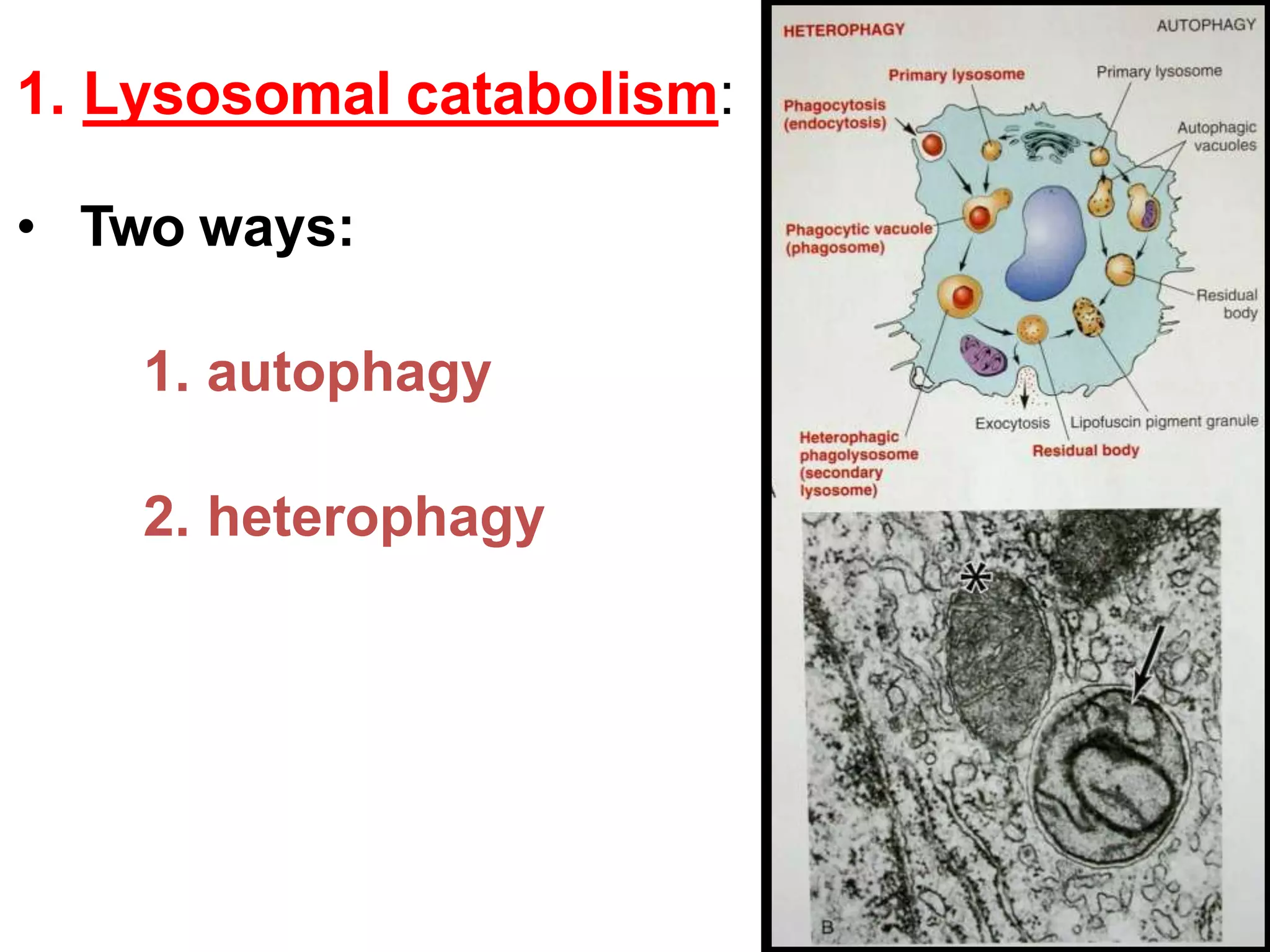 1. Lysosomal catabolism:

• Two ways:

1. autophagy

2. heterophagy

HETEROPHAGY

AUTOPHAGY

Primary lysosome

Primary lysosome

Phagocytosis (endocytosis)

Autophagic vacuoles

Phagocytic vacuole (phagosome)

Residual body

Exocytosis

Lipofuscin pigment granule

Heterophagic phagolysosome (secondary lysosome)

Residual body

B